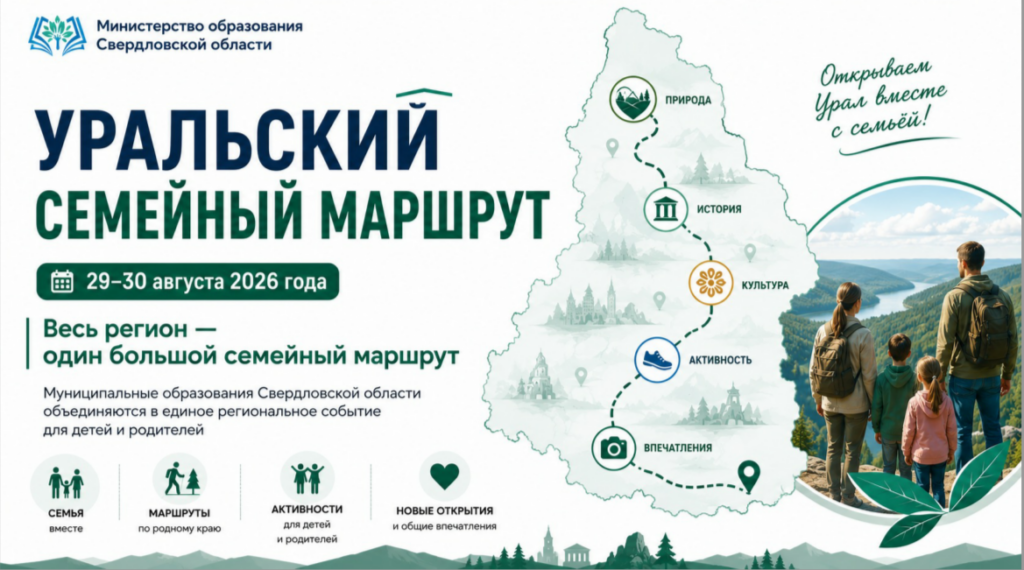 Министерство образования Свердловской области

УРАЛЬСКИЙ СЕМЕЙНЫЙ МАРШРУТ

29–30 августа 2026 года

Весь регион — один большой семейный маршрут

Муниципальные образования Свердловской области объединяются в единое региональное событие для детей и родителей

СЕМЬЯ вместе

МАРШРУТЫ по родному краю

АКТИВНОСТИ для детей и родителей

НОВЫЕ ОТКРЫТИЯ и общие впечатления

ПРИРОДА

ИСТОРИЯ

КУЛЬТУРА

АКТИВНОСТЬ

ВПЕЧАТЛЕНИЯ

Открываем Урал вместе с семьёй!